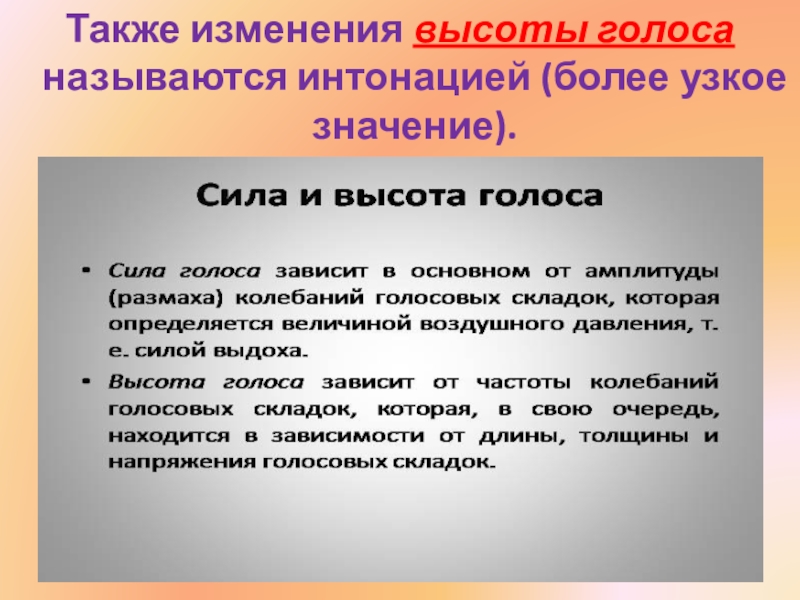 Также изменения высоты голоса называются интонацией (более узкое значение).

Сила и высота голоса

• Сила голоса зависит в основном от амплитуды (размаха) колебаний голосовых складок, которая определяется величиной воздушного давления, т. е. силой выдоха.
• Высота голоса зависит от частоты колебаний голосовых складок, которая, в свою очередь, находится в зависимости от длины, толщины и напряжения голосовых складок.